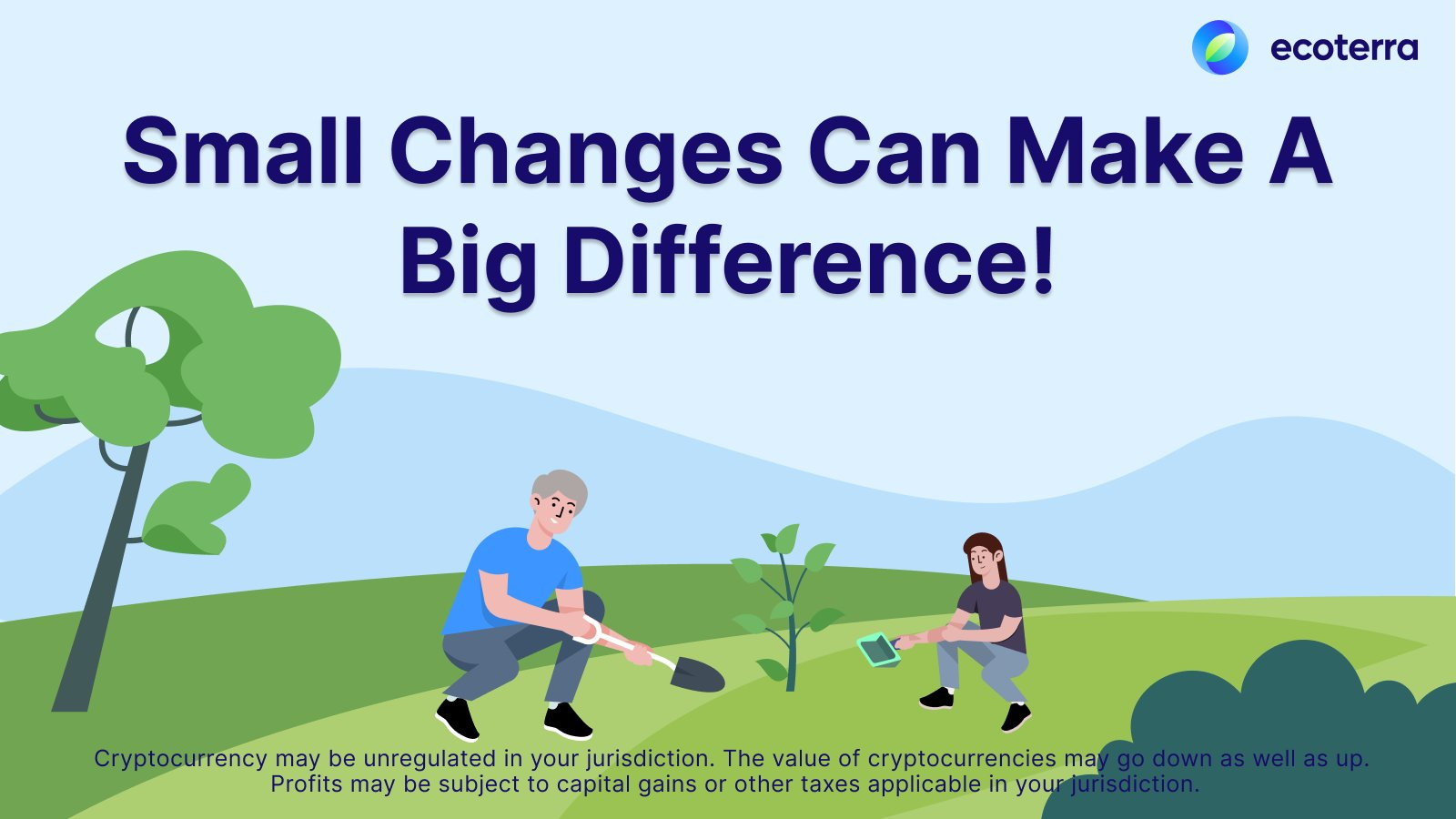 ecoterra

Small Changes Can Make A Big Difference!

Cryptocurrency may be unregulated in your jurisdiction. The value of cryptocurrencies may go down as well as up. Profits may be subject to capital gains or other taxes applicable in your jurisdiction.